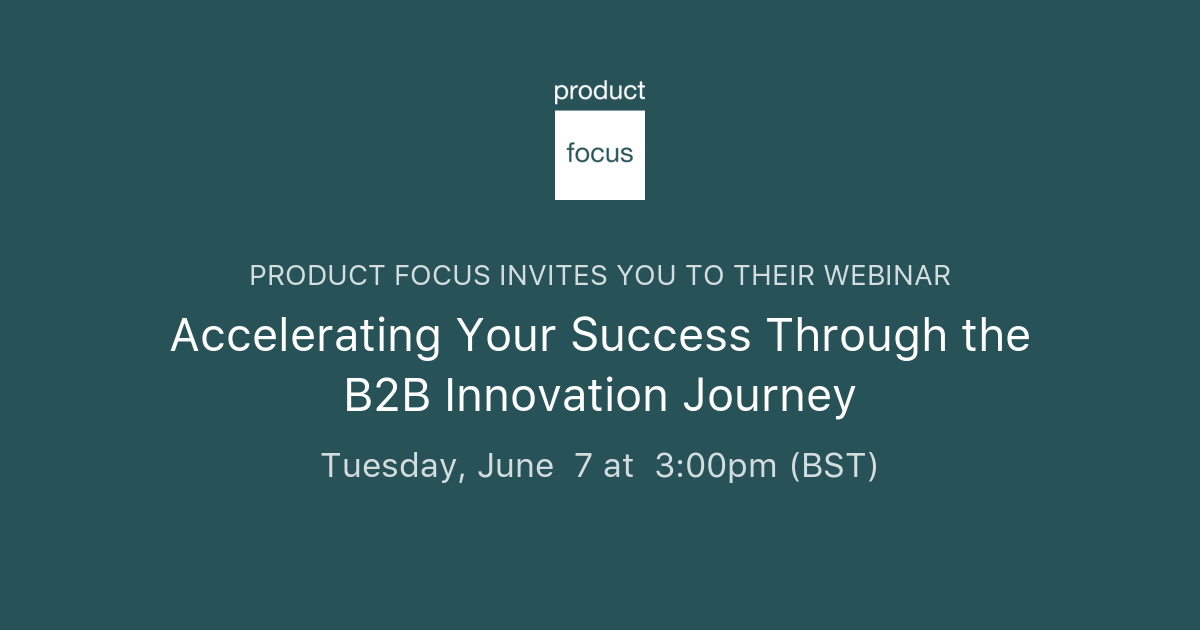 product
focus

PRODUCT FOCUS INVITES YOU TO THEIR WEBINAR

Accelerating Your Success Through the B2B Innovation Journey

Tuesday, June 7 at 3:00pm (BST)